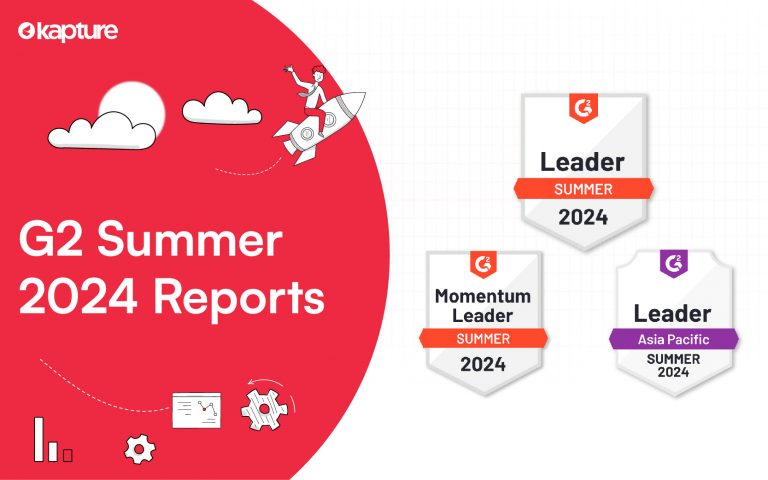 kapture

G2 Summer 2024 Reports

G2
Leader
SUMMER
2024

G2
Momentum Leader
SUMMER
2024

G2
Leader
Asia Pacific
SUMMER
2024